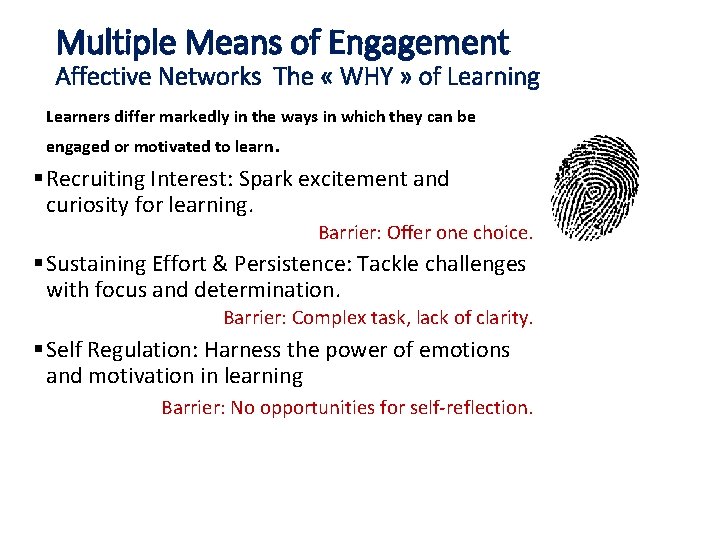 Multiple Means of Engagement
Affective Networks The « WHY » of Learning

Learners differ markedly in the ways in which they can be engaged or motivated to learn.

▪ Recruiting Interest: Spark excitement and curiosity for learning.

Barrier: Offer one choice.

▪ Sustaining Effort & Persistence: Tackle challenges with focus and determination.

Barrier: Complex task, lack of clarity.

▪ Self Regulation: Harness the power of emotions and motivation in learning

Barrier: No opportunities for self-reflection.